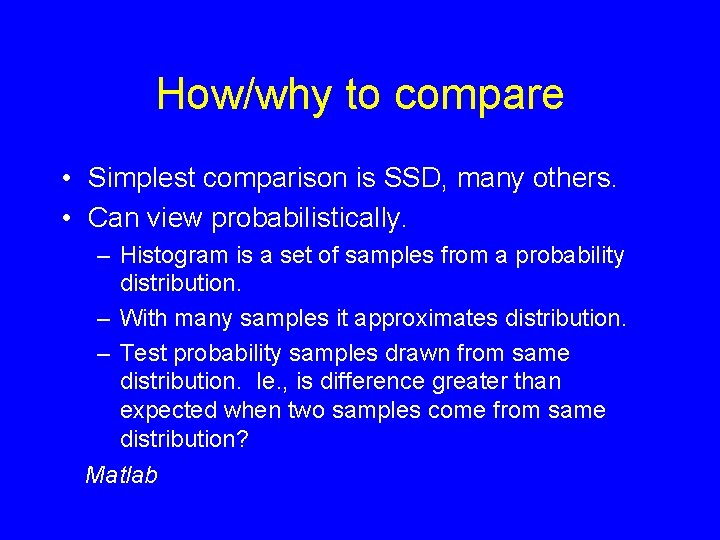 How/why to compare

• Simplest comparison is SSD, many others.
• Can view probabilistically.
– Histogram is a set of samples from a probability distribution.
– With many samples it approximates distribution.
– Test probability samples drawn from same distribution. Ie., is difference greater than expected when two samples come from same distribution?

Matlab